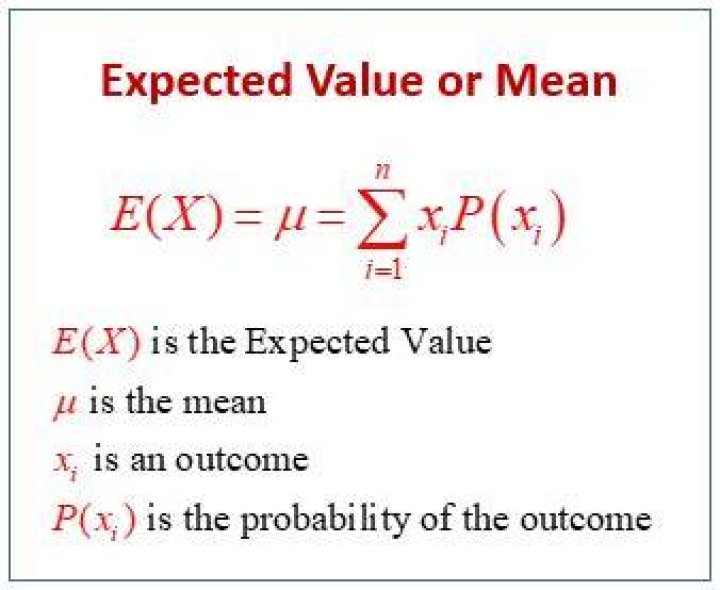 Expected Value or Mean

$E(X) = \mu = \sum_{i=1}^{n} x_i P(x_i)$

$E(X)$ is the Expected Value

$\mu$ is the mean

$x_i$ is an outcome

$P(x_i)$ is the probability of the outcome